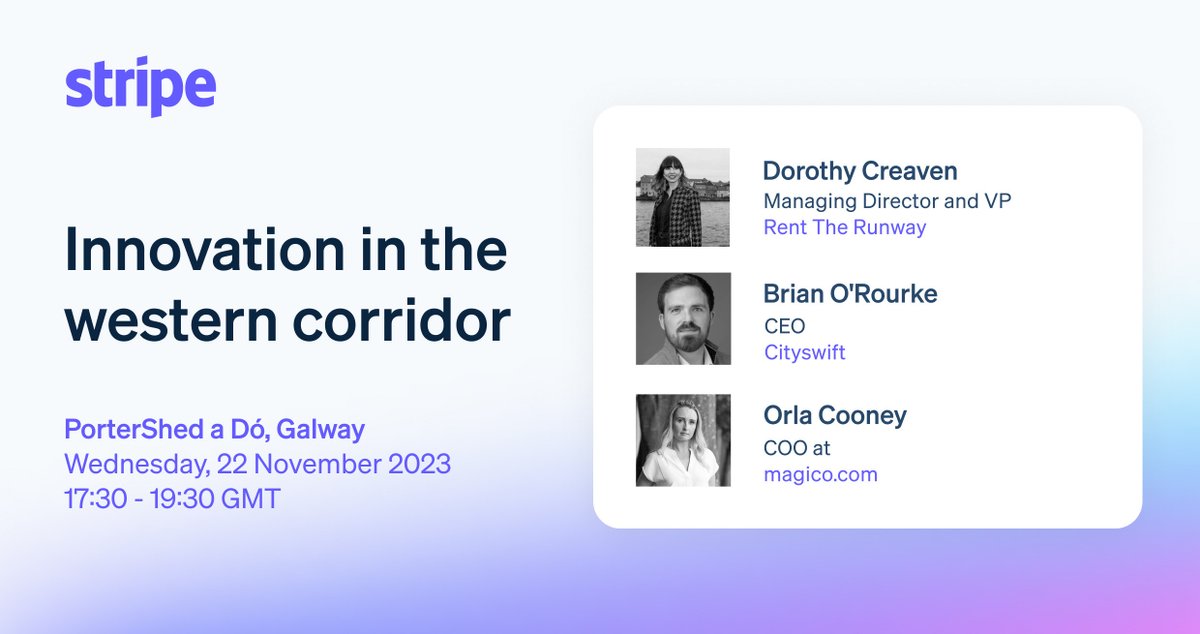 stripe

Innovation in the western corridor

PorterShed a Dó, Galway
Wednesday, 22 November 2023
17:30 - 19:30 GMT

Dorothy Creaven
Managing Director and VP
Rent The Runway

Brian O'Rourke
CEO
Cityswift

Orla Cooney
COO at
magico.com